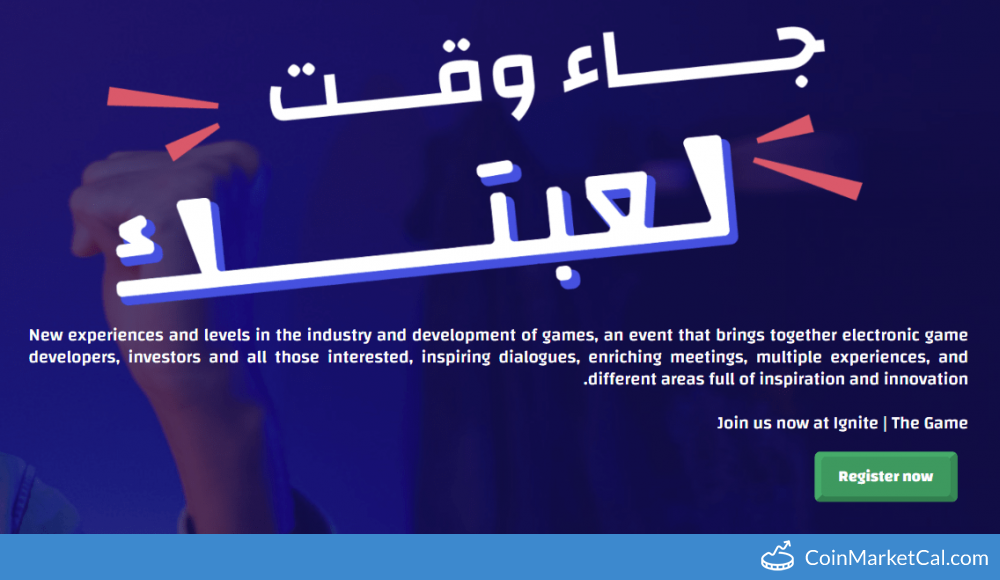 جاء وقت
لعبتك

New experiences and levels in the industry and development of games, an event that brings together electronic game developers, investors and all those interested, inspiring dialogues, enriching meetings, multiple experiences, and .different areas full of inspiration and innovation

Join us now at Ignite | The Game

Register now

CoinMarketCal.com